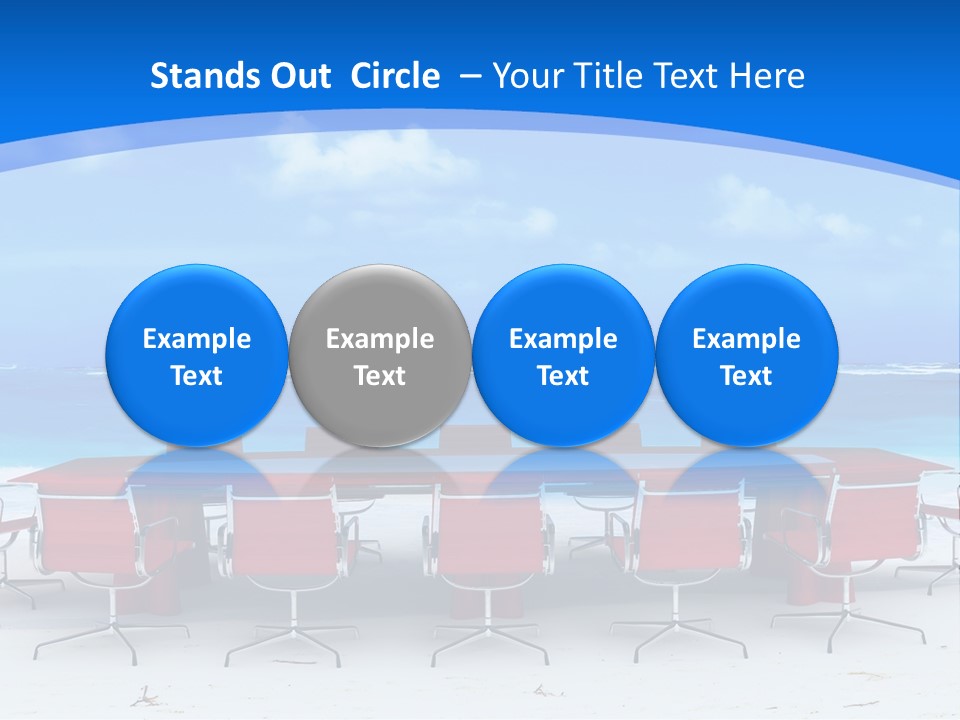 Stands Out Circle – Your Title Text Here

Example Text

Example Text

Example Text

Example Text